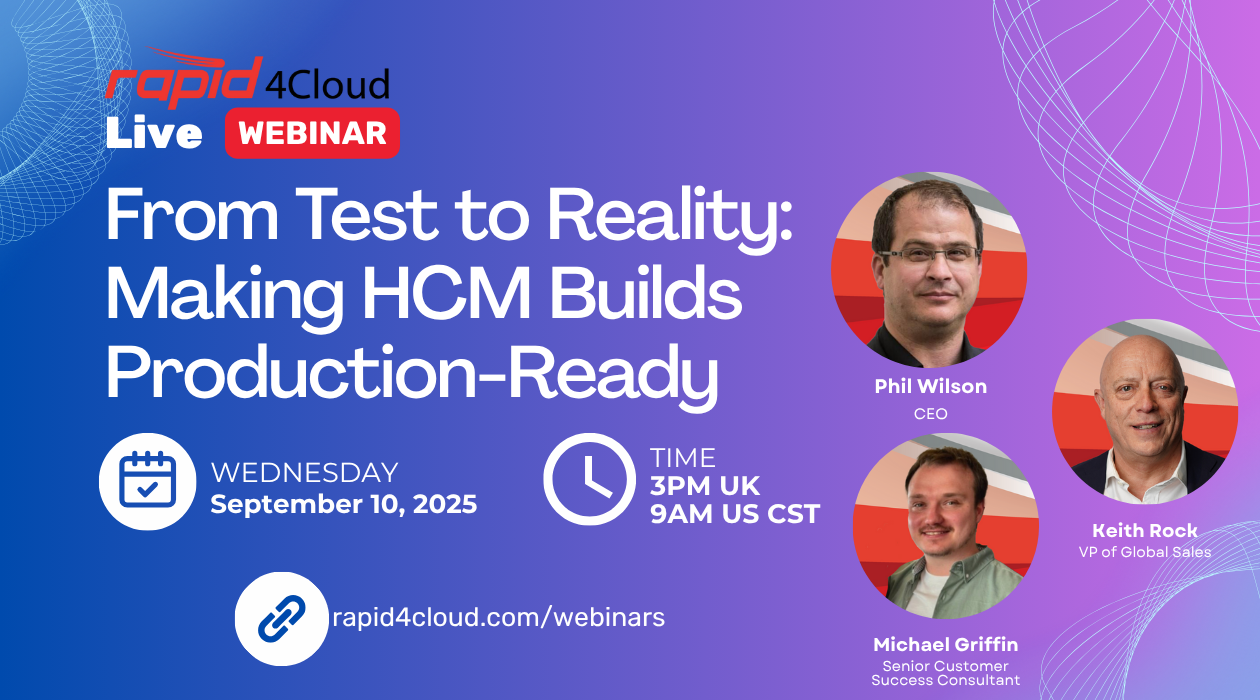 rapid 4Cloud
Live WEBINAR

From Test to Reality: Making HCM Builds Production-Ready

WEDNESDAY
September 10, 2025

TIME
3PM UK
9AM US CST

rapid4cloud.com/webinars

Phil Wilson
CEO

Keith Rock
VP of Global Sales

Michael Griffin
Senior Customer Success Consultant